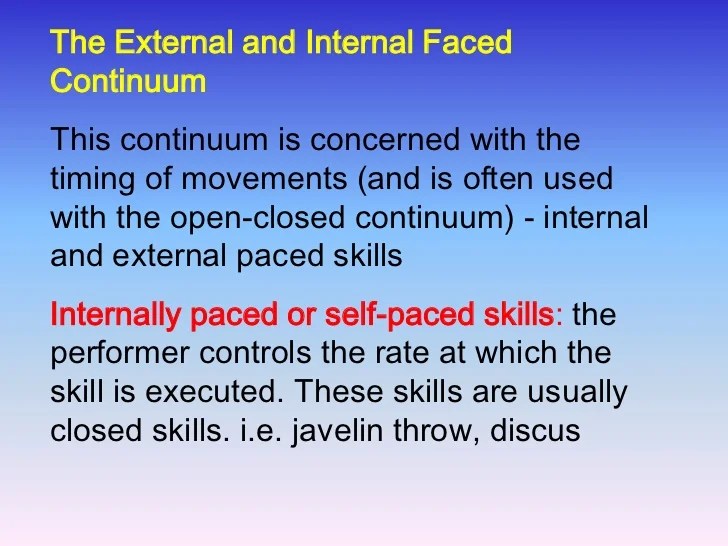 The External and Internal Faced Continuum

This continuum is concerned with the timing of movements (and is often used with the open-closed continuum) - internal and external paced skills

Internally paced or self-paced skills: the performer controls the rate at which the skill is executed. These skills are usually closed skills. i.e. javelin throw, discus